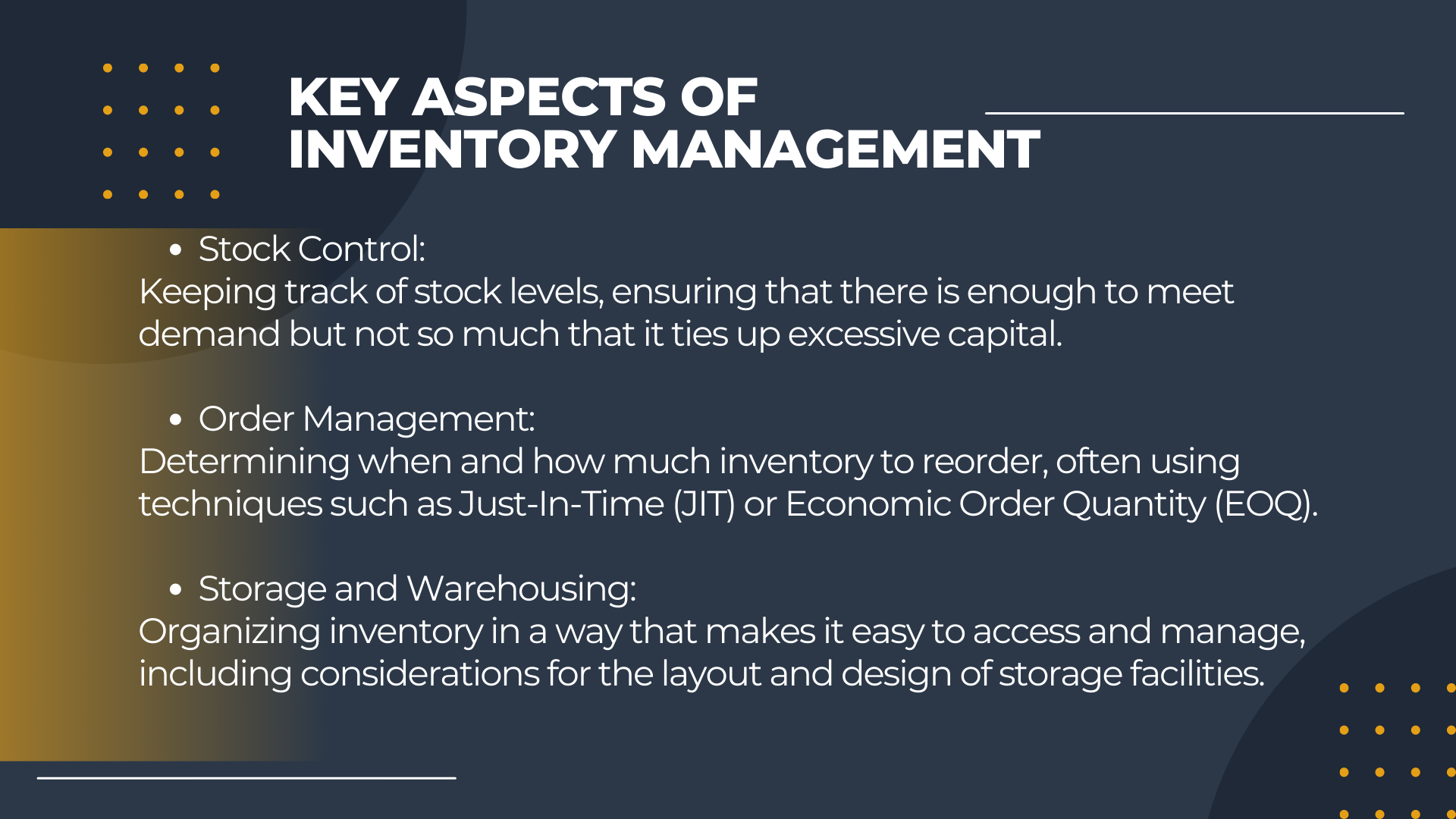 KEY ASPECTS OF INVENTORY MANAGEMENT

• Stock Control:
Keeping track of stock levels, ensuring that there is enough to meet demand but not so much that it ties up excessive capital.

• Order Management:
Determining when and how much inventory to reorder, often using techniques such as Just-In-Time (JIT) or Economic Order Quantity (EOQ).

• Storage and Warehousing:
Organizing inventory in a way that makes it easy to access and manage, including considerations for the layout and design of storage facilities.